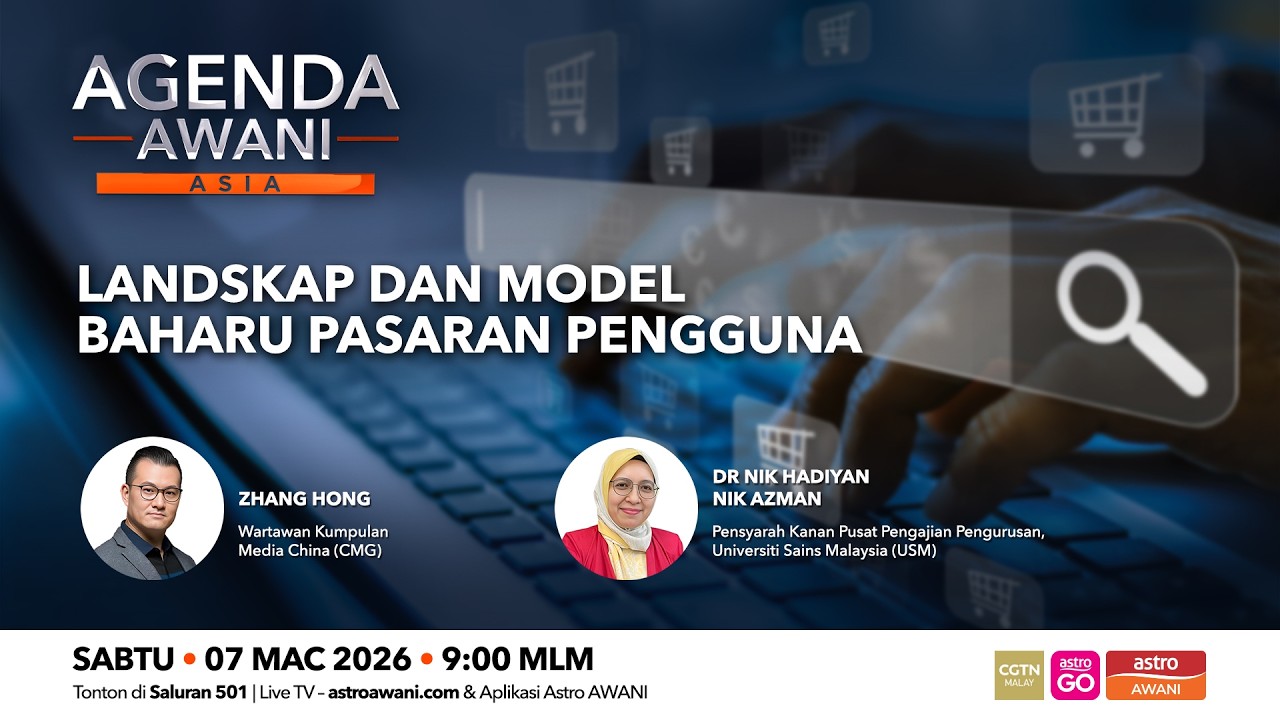 AGENDA AWANI ASIA

LANDSKAP DAN MODEL BAHARU PASARAN PENGGUNA

ZHANG HONG
Wartawan Kumpulan Media China (CMG)

DR NIK HADIYAN NIK AZMAN
Pensyarah Kanan Pusat Pengajian Pengurusan, Universiti Sains Malaysia (USM)

SABTU • 07 MAC 2026 • 9:00 MLM
Tonton di Saluran 501 | Live TV – astroawani.com & Aplikasi Astro AWANI

CGTN MALAY
astro GO
astro AWANI